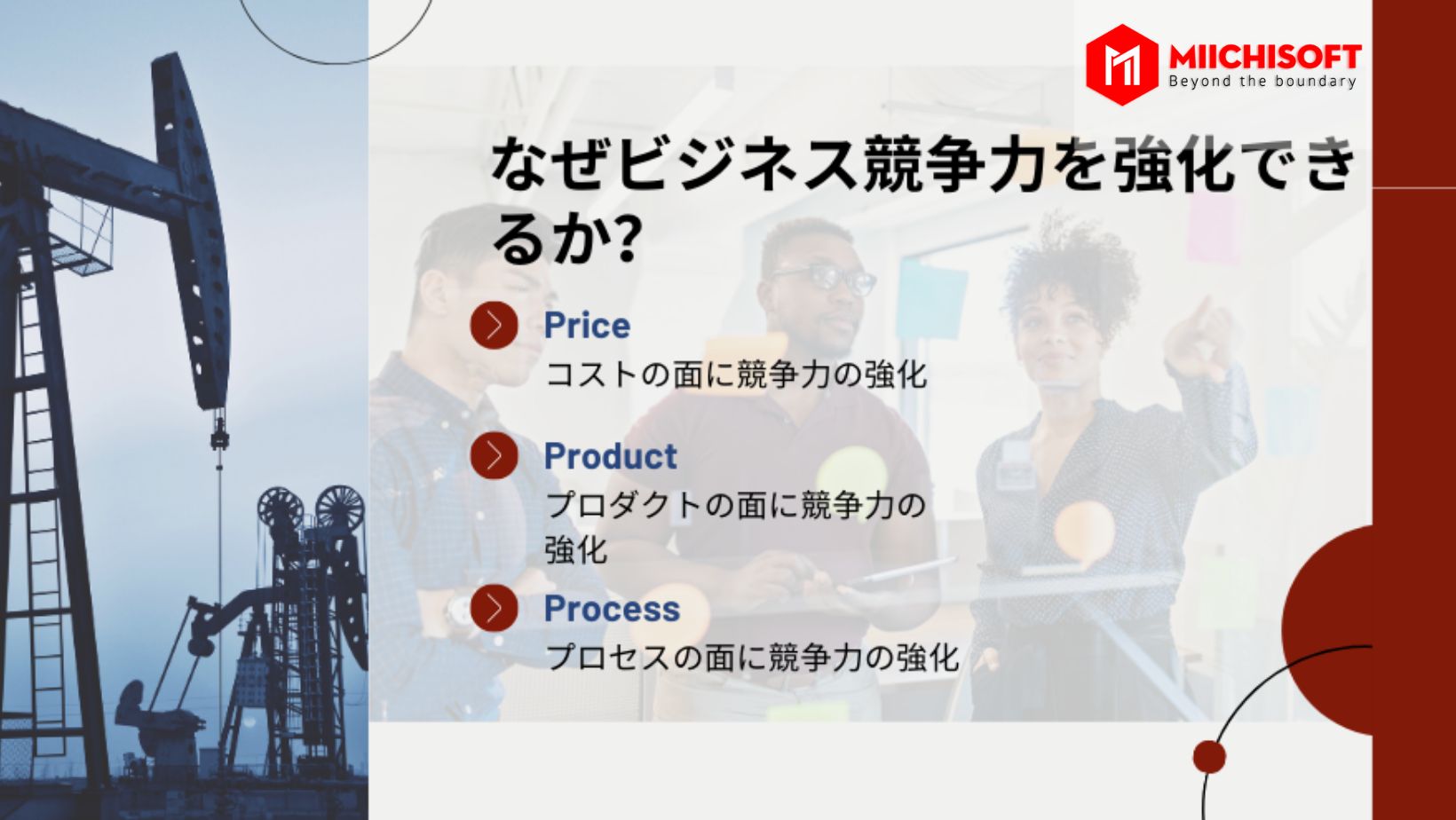 MIICHISOFT
Beyond the boundary

なぜビジネス競争力を強化できるか?

Price
コストの面に競争力の強化

Product
プロダクトの面に競争力の強化

Process
プロセスの面に競争力の強化